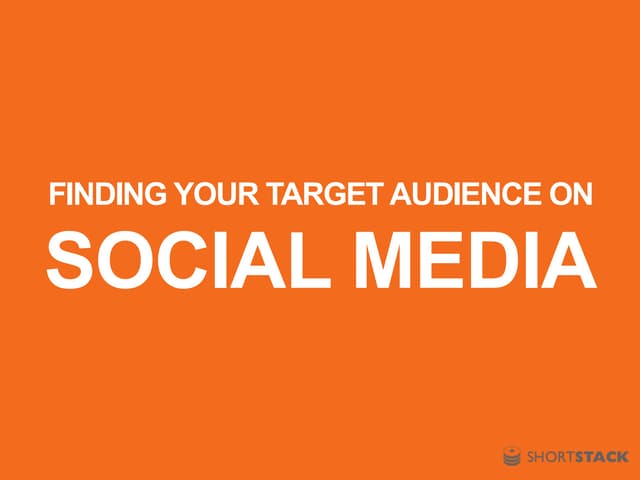 FINDING YOUR TARGET AUDIENCE ON

SOCIAL MEDIA

SHORTSTACK